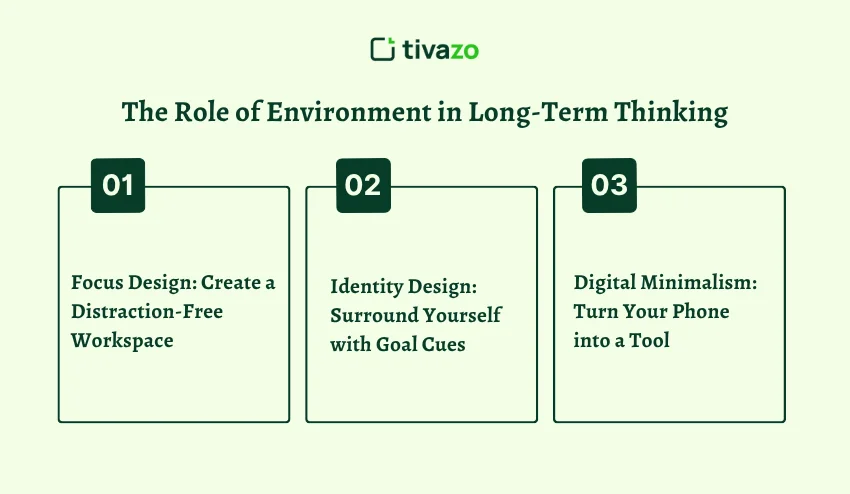 tivazo

The Role of Environment in Long-Term Thinking

01

Focus Design: Create a Distraction-Free Workspace

02

Identity Design: Surround Yourself with Goal Cues

03

Digital Minimalism: Turn Your Phone into a Tool